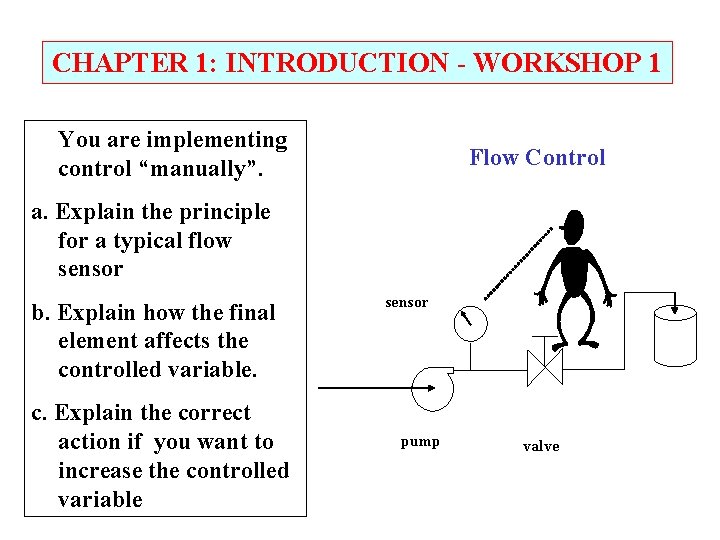 CHAPTER 1: INTRODUCTION - WORKSHOP 1

You are implementing control “manually”.

a. Explain the principle for a typical flow sensor

b. Explain how the final element affects the controlled variable.

c. Explain the correct action if you want to increase the controlled variable

Flow Control

sensor

pump

valve